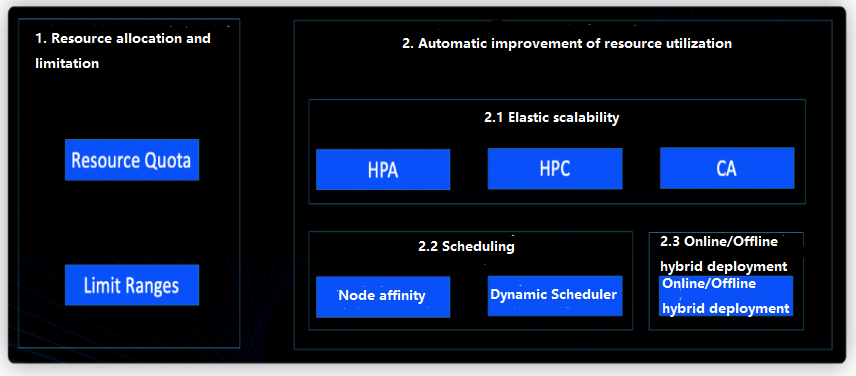 1. Resource allocation and limitation

Resource Quota

Limit Ranges

2. Automatic improvement of resource utilization

2.1 Elastic scalability

HPA

HPC

CA

2.2 Scheduling

Node affinity

Dynamic Scheduler

2.3 Online/Offline hybrid deployment

Online/Offline hybrid deployment